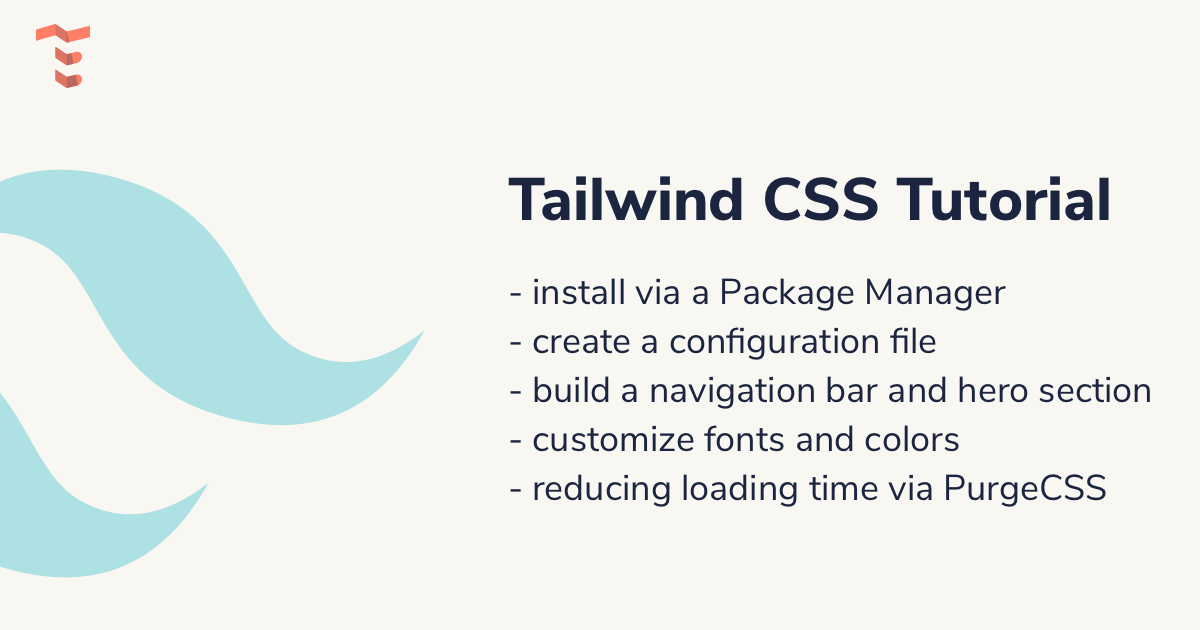 Tailwind CSS Tutorial

- install via a Package Manager
- create a configuration file
- build a navigation bar and hero section
- customize fonts and colors
- reducing loading time via PurgeCSS